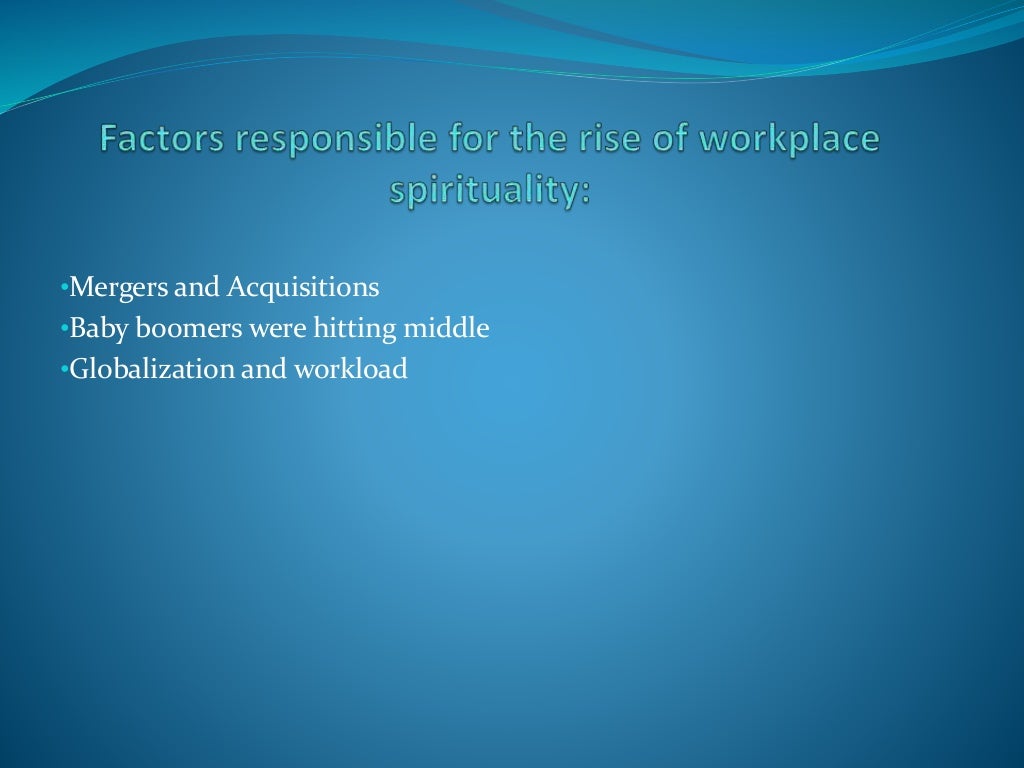 Factors responsible for the rise of workplace spirituality:

•Mergers and Acquisitions
•Baby boomers were hitting middle
•Globalization and workload